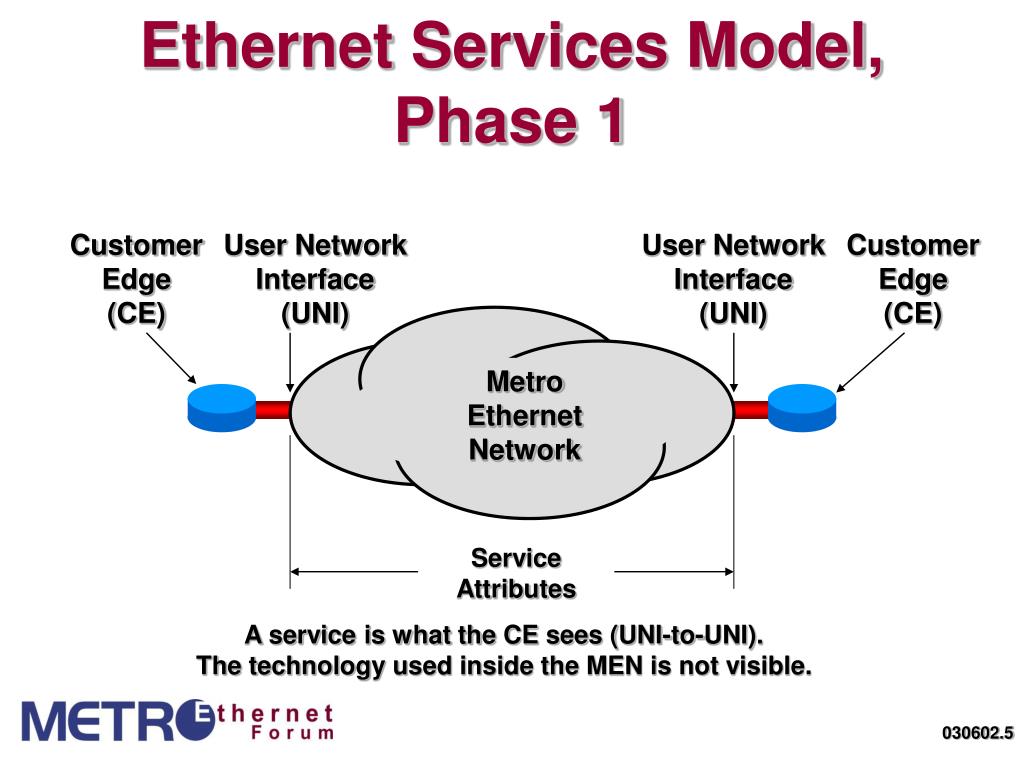 Ethernet Services Model, Phase 1

Customer Edge (CE)

User Network Interface (UNI)

User Network Interface (UNI)

Customer Edge (CE)

Metro Ethernet Network

Service Attributes

A service is what the CE sees (UNI-to-UNI).
The technology used inside the MEN is not visible.

METRO Ethernet Forum

030602.5